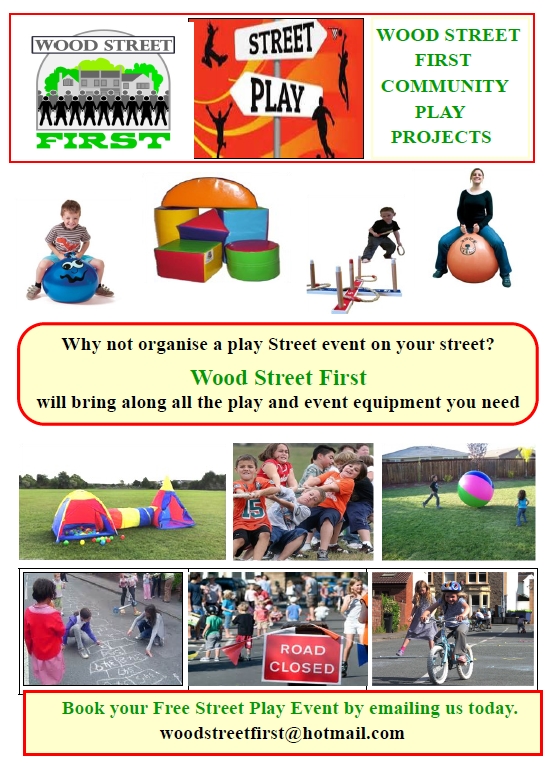 WOOD STREET

FIRST

STREET

PLAY

WOOD STREET FIRST COMMUNITY PLAY PROJECTS

Why not organise a play Street event on your street?

Wood Street First

will bring along all the play and event equipment you need

15

ROAD CLOSED

Book your Free Street Play Event by emailing us today.

woodstreetfirst@hotmail.com